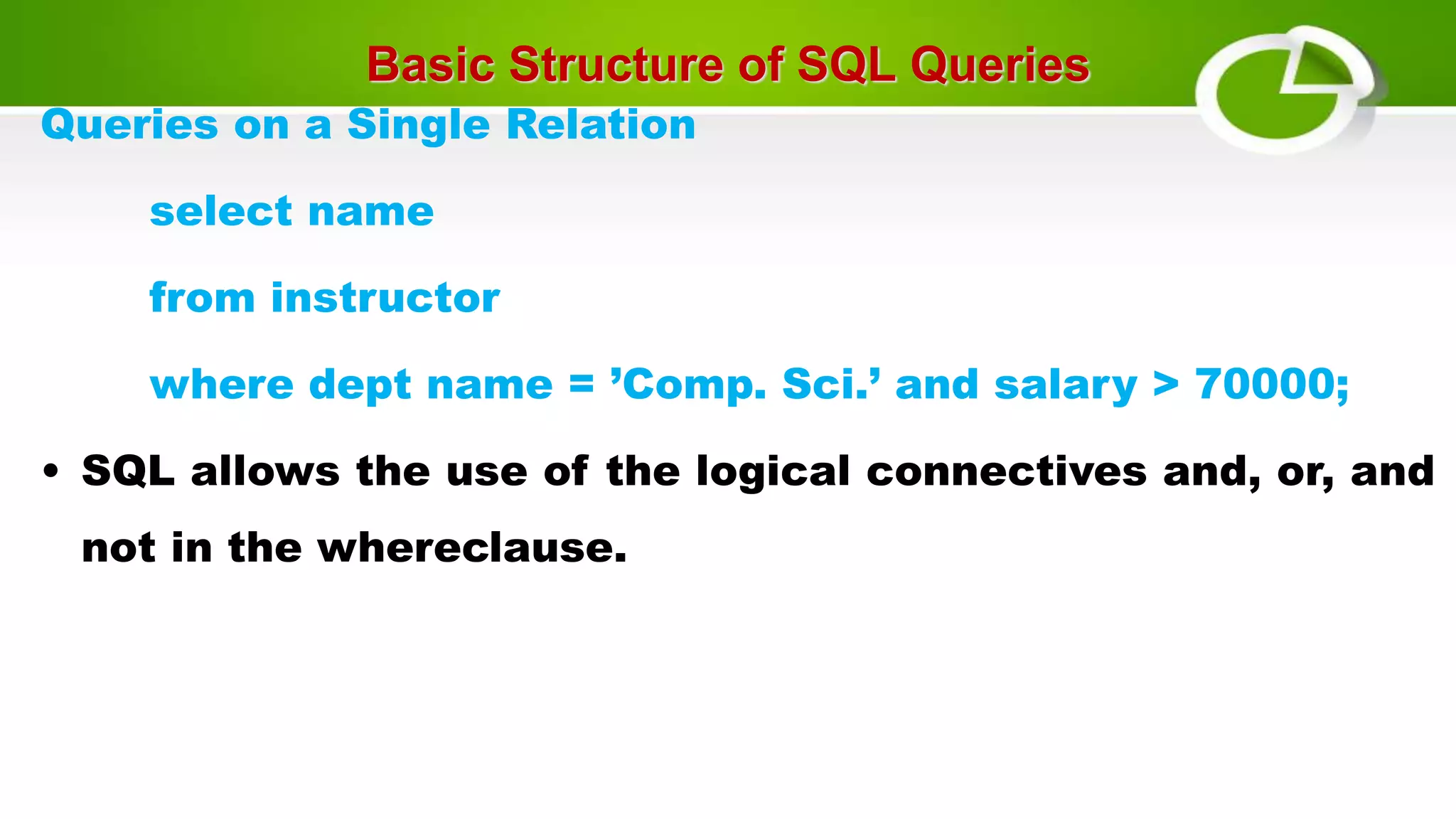 Basic Structure of SQL Queries

Queries on a Single Relation

select name

from instructor

where dept name = ’Comp. Sci.’ and salary > 70000;

• SQL allows the use of the logical connectives and, or, and not in the whereclause.